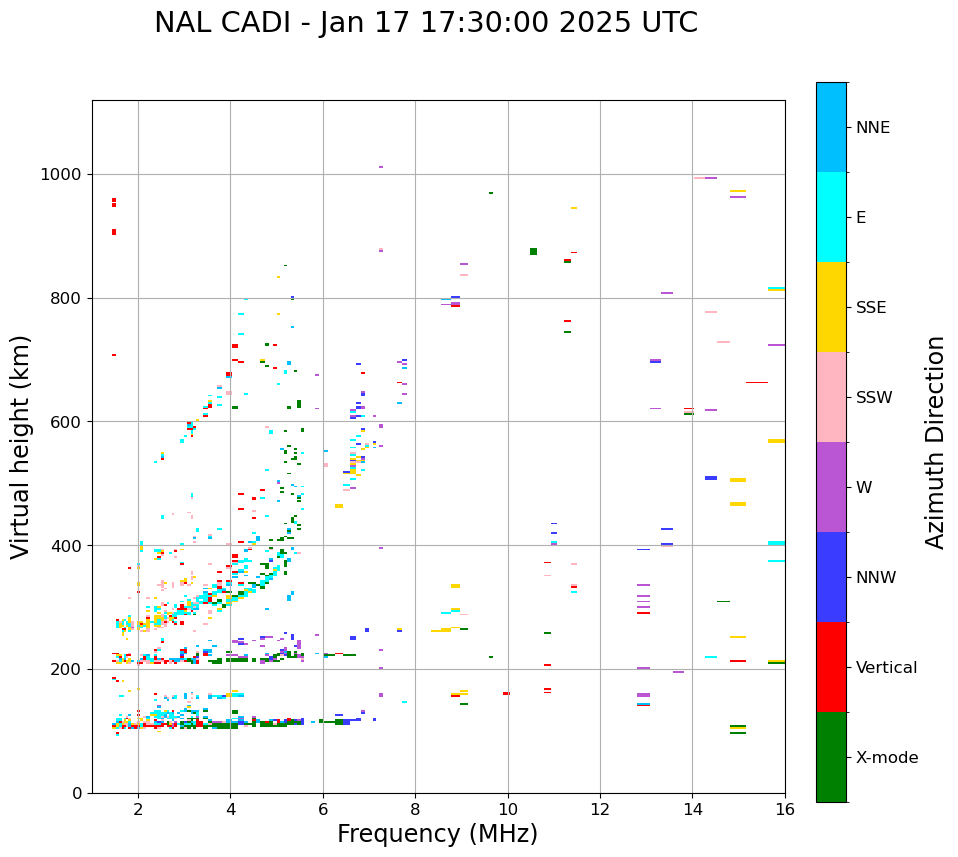 NAL CADI - Jan 17 17:30:00 2025 UTC

Virtual height (km)

1000
800
600
400
200
0

2
4
6
8
10
12
14
16

Frequency (MHz)

NNE
E
SSE
SSW
W
NNW
Vertical
X-mode

Azimuth Direction